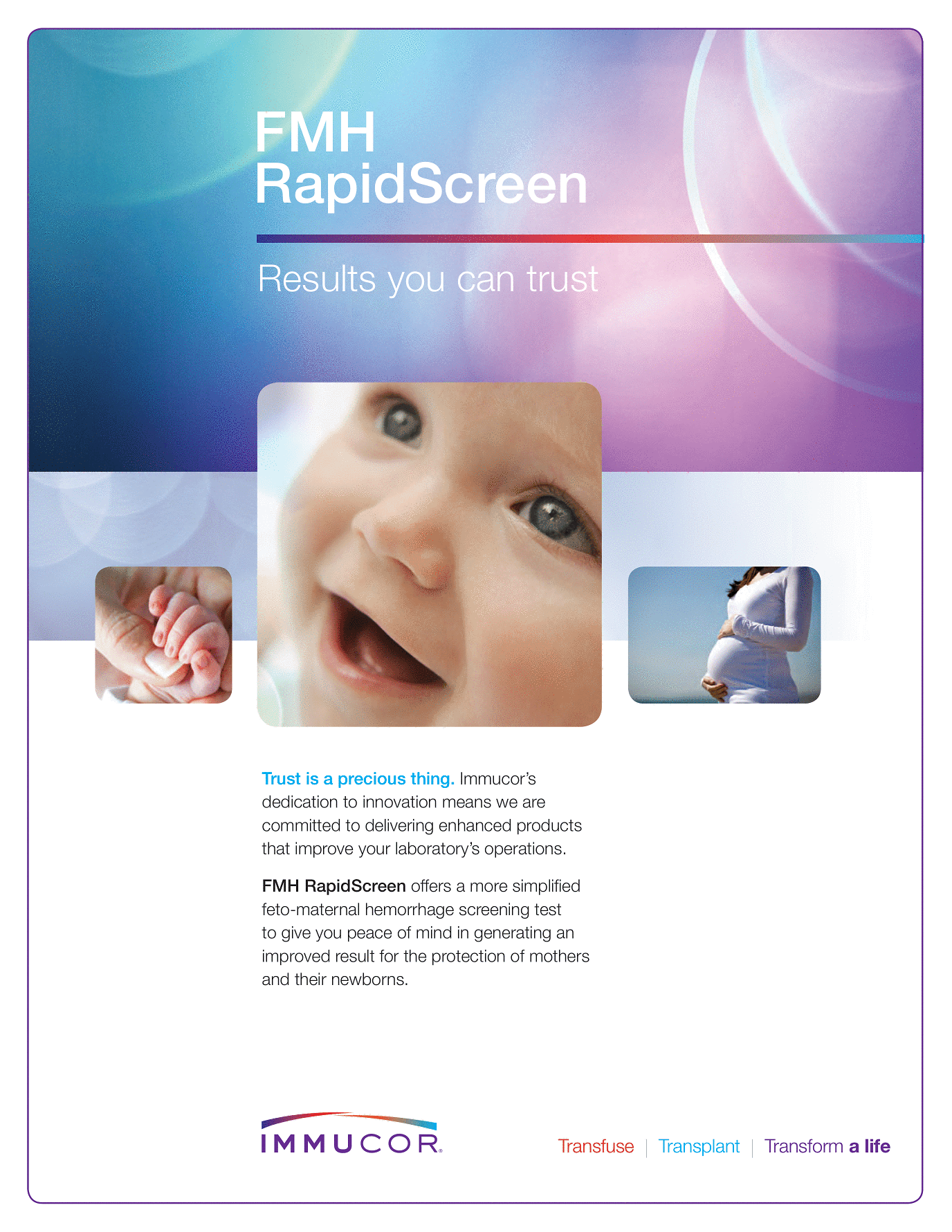 FMH RapidScreen

Results you can trust

Trust is a precious thing. Immucor's dedication to innovation means we are committed to delivering enhanced products that improve your laboratory's operations.

FMH RapidScreen offers a more simplified feto-maternal hemorrhage screening test to give you peace of mind in generating an improved result for the protection of mothers and their newborns.

IMMUCOR®

Transfuse | Transplant | Transform a life